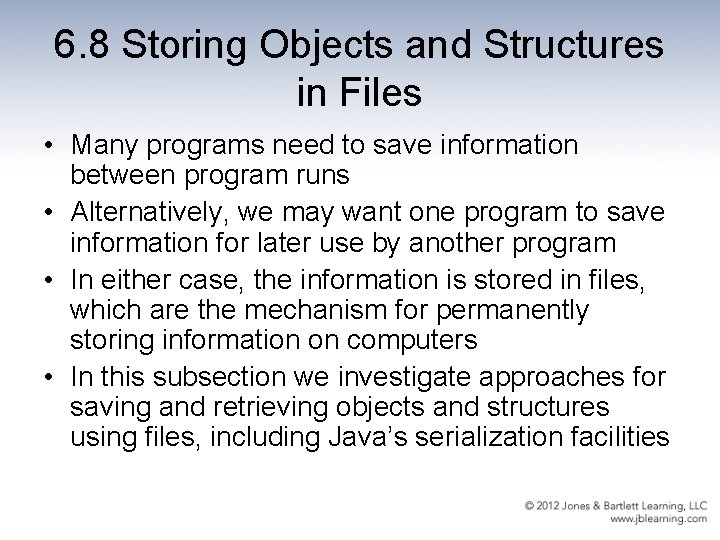 6.8 Storing Objects and Structures in Files

• Many programs need to save information between program runs

• Alternatively, we may want one program to save information for later use by another program

• In either case, the information is stored in files, which are the mechanism for permanently storing information on computers

• In this subsection we investigate approaches for saving and retrieving objects and structures using files, including Java's serialization facilities

© 2012 Jones & Bartlett Learning, LLC
www.jblearning.com